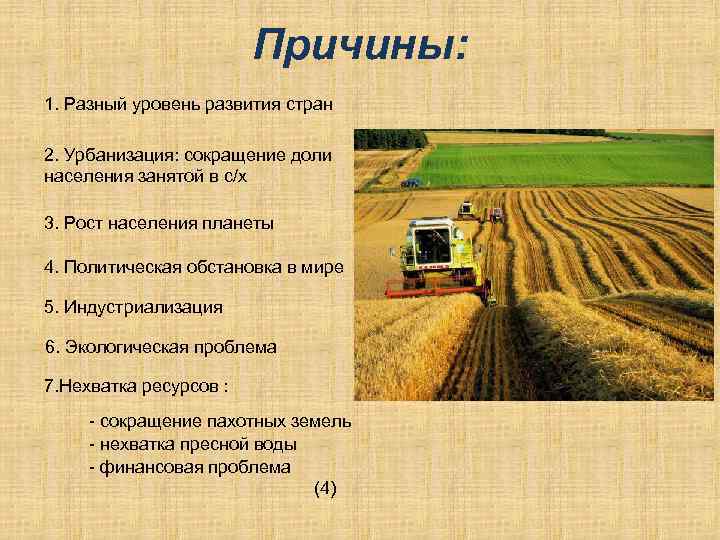 Причины:

1. Разный уровень развития стран

2. Урбанизация: сокращение доли населения занятой в с/х

3. Рост населения планеты

4. Политическая обстановка в мире

5. Индустриализация

6. Экологическая проблема

7.Нехватка ресурсов :

- сокращение пахотных земель
- нехватка пресной воды
- финансовая проблема

(4)